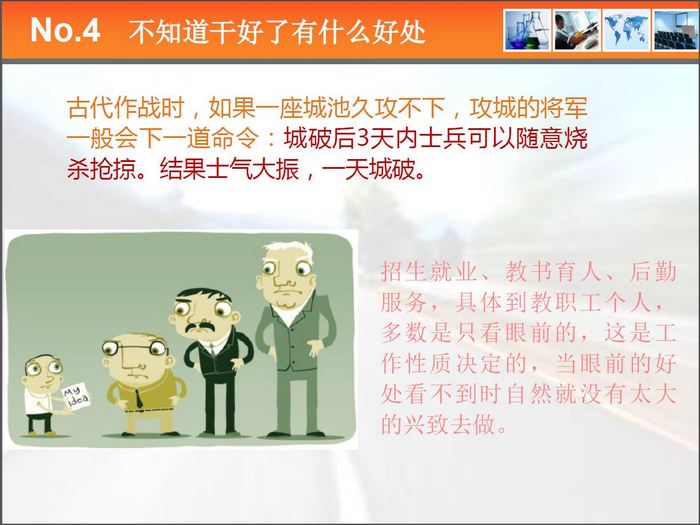 No.4 不知道干好了有什么好处

古代作战时，如果一座城池久攻不下，攻城的将军一般会下一道命令：城破后3天内士兵可以随意烧杀抢掠。结果士气大振，一天城破。

My idea

招生就业、教书育人、后勤服务，具体到教职工个人，多数是只看眼前的，这是工作性质决定的，当眼前的好处看不到时自然就没有太大的兴致去做。